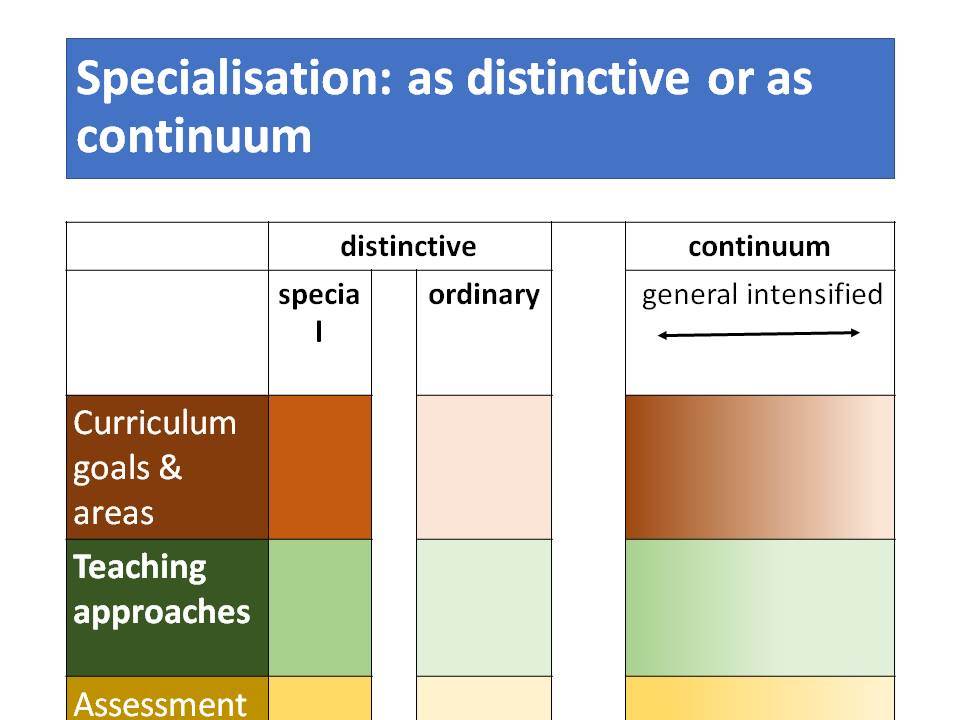 Specialisation: as distinctive or as continuum

| | distinctive | | | | continuum |
|---|---|---|---|---|---|
| | special | | ordinary | | general intensified |
| Curriculum goals & areas | | | | | |
| Teaching approaches | | | | | |
| Assessment | | | | | |